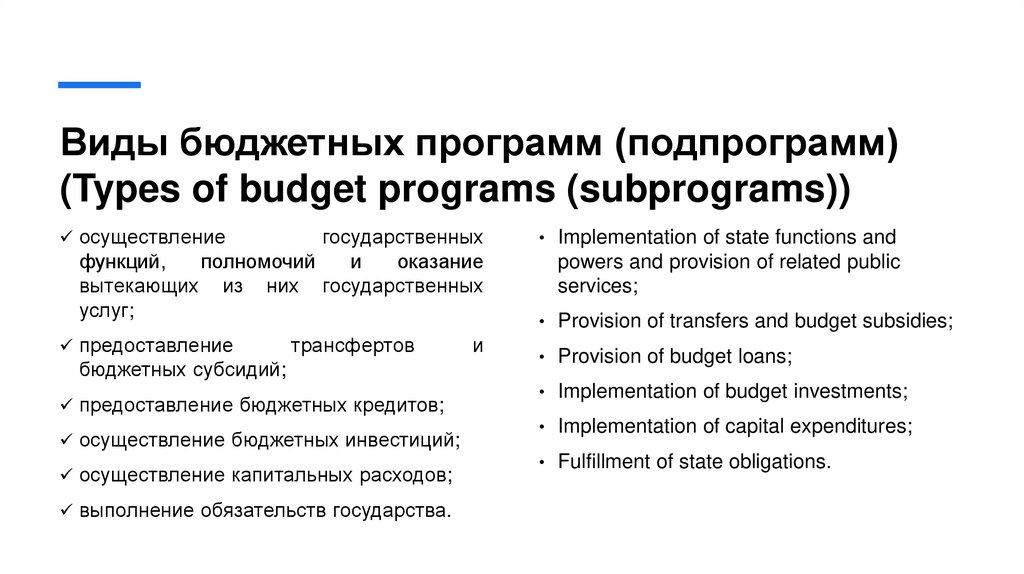 Виды бюджетных программ (подпрограмм) (Types of budget programs (subprograms))

✓ осуществление государственных функций, полномочий и оказание вытекающих из них государственных услуг;
✓ предоставление трансфертов и бюджетных субсидий;
✓ предоставление бюджетных кредитов;
✓ осуществление бюджетных инвестиций;
✓ осуществление капитальных расходов;
✓ выполнение обязательств государства.

• Implementation of state functions and powers and provision of related public services;
• Provision of transfers and budget subsidies;
• Provision of budget loans;
• Implementation of budget investments;
• Implementation of capital expenditures;
• Fulfillment of state obligations.